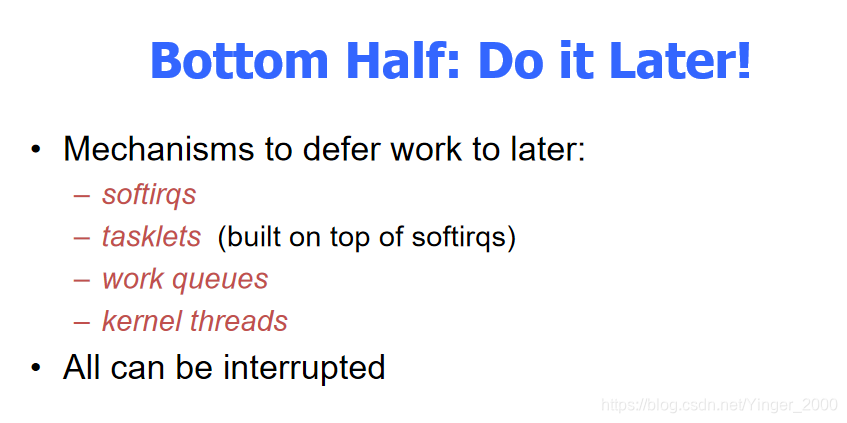 Bottom Half: Do it Later!

• Mechanisms to defer work to later:
– softirqs
– tasklets (built on top of softirqs)
– work queues
– kernel threads
• All can be interrupted

https://blog.csdn.net/Yinger_2000